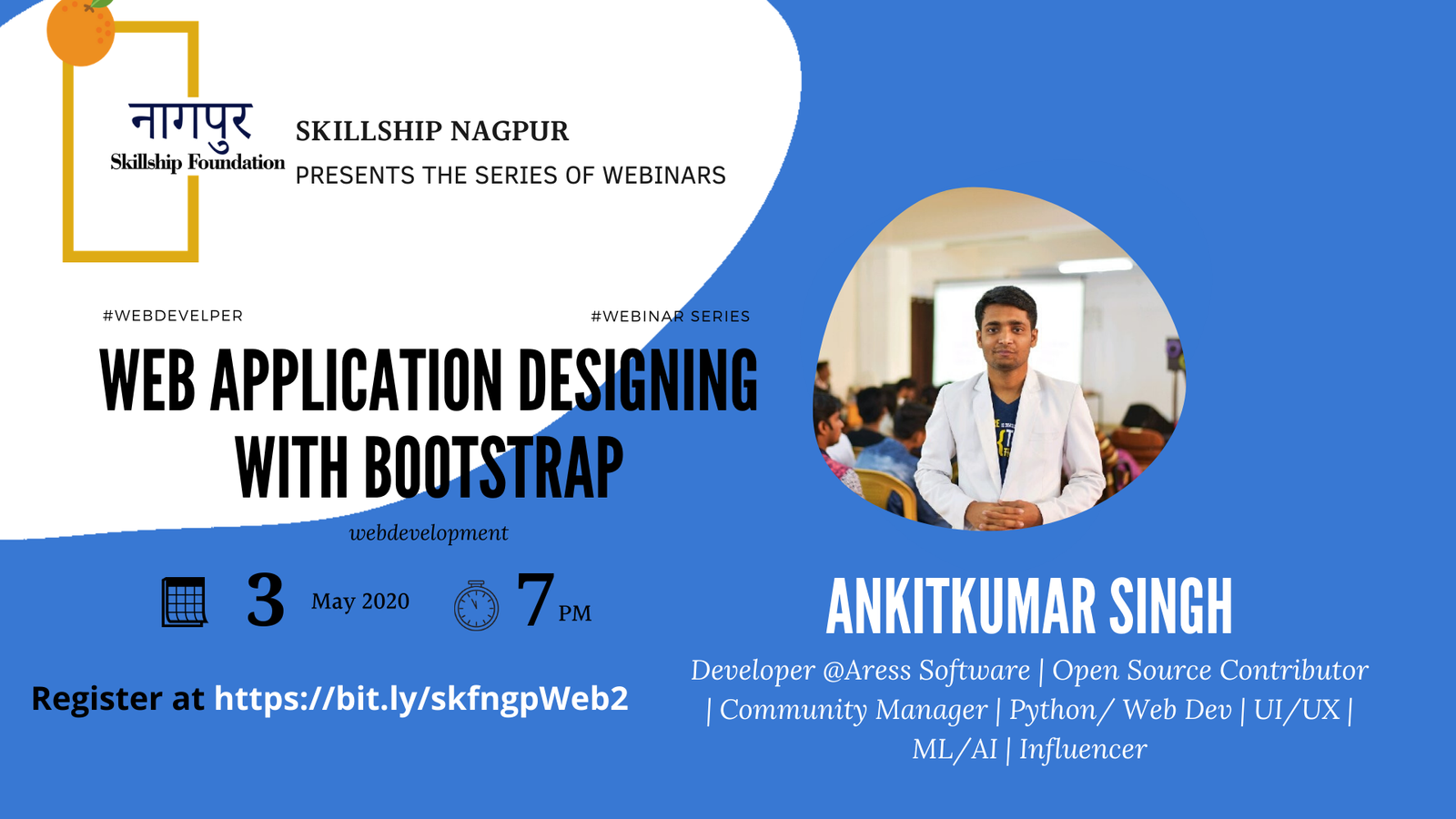 नागपुर
Skillship Foundation

SKILLSHIP NAGPUR
PRESENTS THE SERIES OF WEBINARS

#WEBDEVELPER

#WEBINAR SERIES

WEB APPLICATION DESIGNING WITH BOOTSTRAP

webdevelopment

3 May 2020

7 PM

Register at https://bit.ly/skfngpWeb2

ANKITKUMAR SINGH

Developer @Aress Software | Open Source Contributor | Community Manager | Python/ Web Dev | UI/UX | ML/AI | Influencer